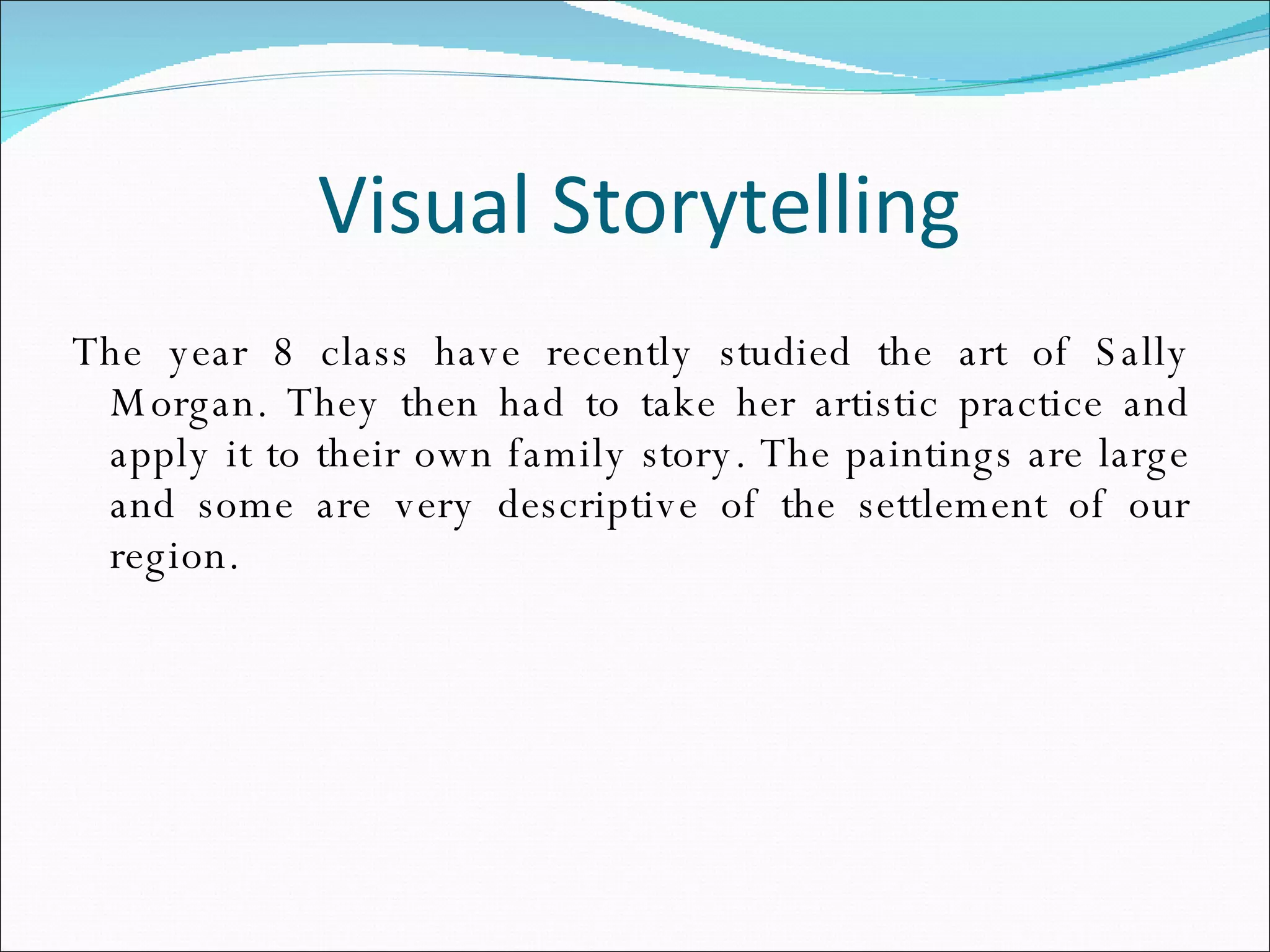 Visual Storytelling

The year 8 class have recently studied the art of Sally Morgan. They then had to take her artistic practice and apply it to their own family story. The paintings are large and some are very descriptive of the settlement of our region.